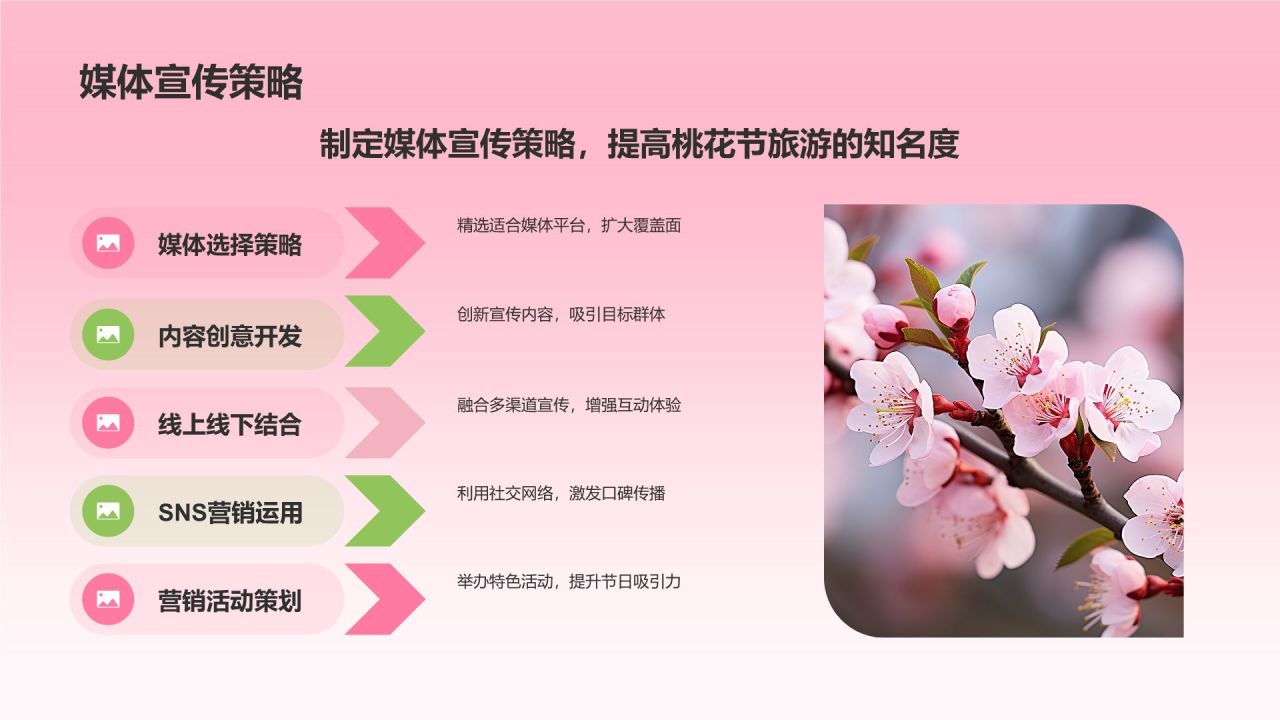 媒体宣传策略

制定媒体宣传策略，提高桃花节旅游的知名度

媒体选择策略

精选适合媒体平台，扩大覆盖面

内容创意开发

创新宣传内容，吸引目标群体

线上线下结合

融合多渠道宣传，增强互动体验

SNS营销运用

利用社交网络，激发口碑传播

营销活动策划

举办特色活动，提升节日吸引力